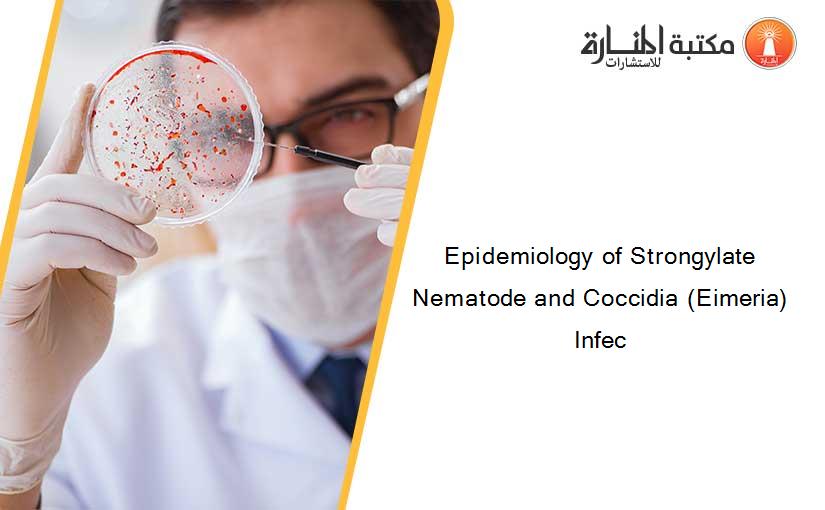 مكتبة المنارة للاستشارات

Epidemiology of Strongylate Nematode and Coccidia (Eimeria) Infec